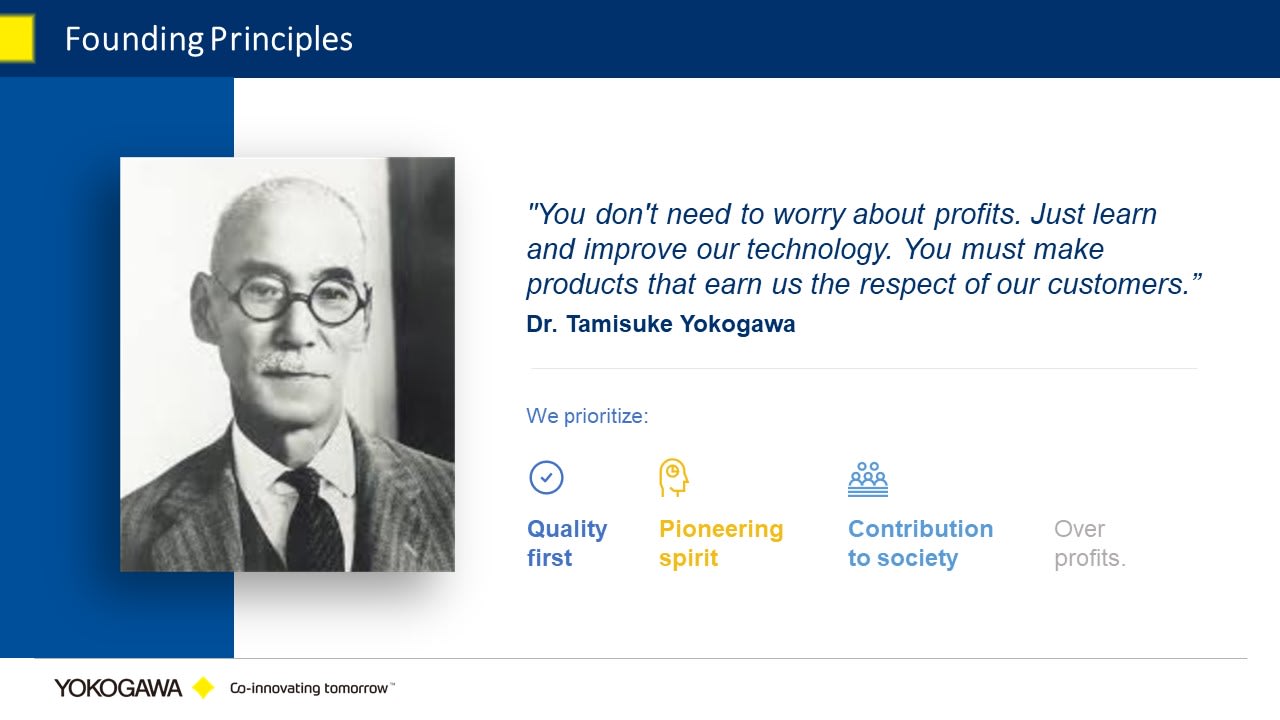 Founding Principles

"You don't need to worry about profits. Just learn and improve our technology. You must make products that earn us the respect of our customers.”
Dr. Tamisuke Yokogawa

We prioritize:

Quality first

Pioneering spirit

Contribution to society

Over profits.

YOKOGAWA Co-innovating tomorrow™